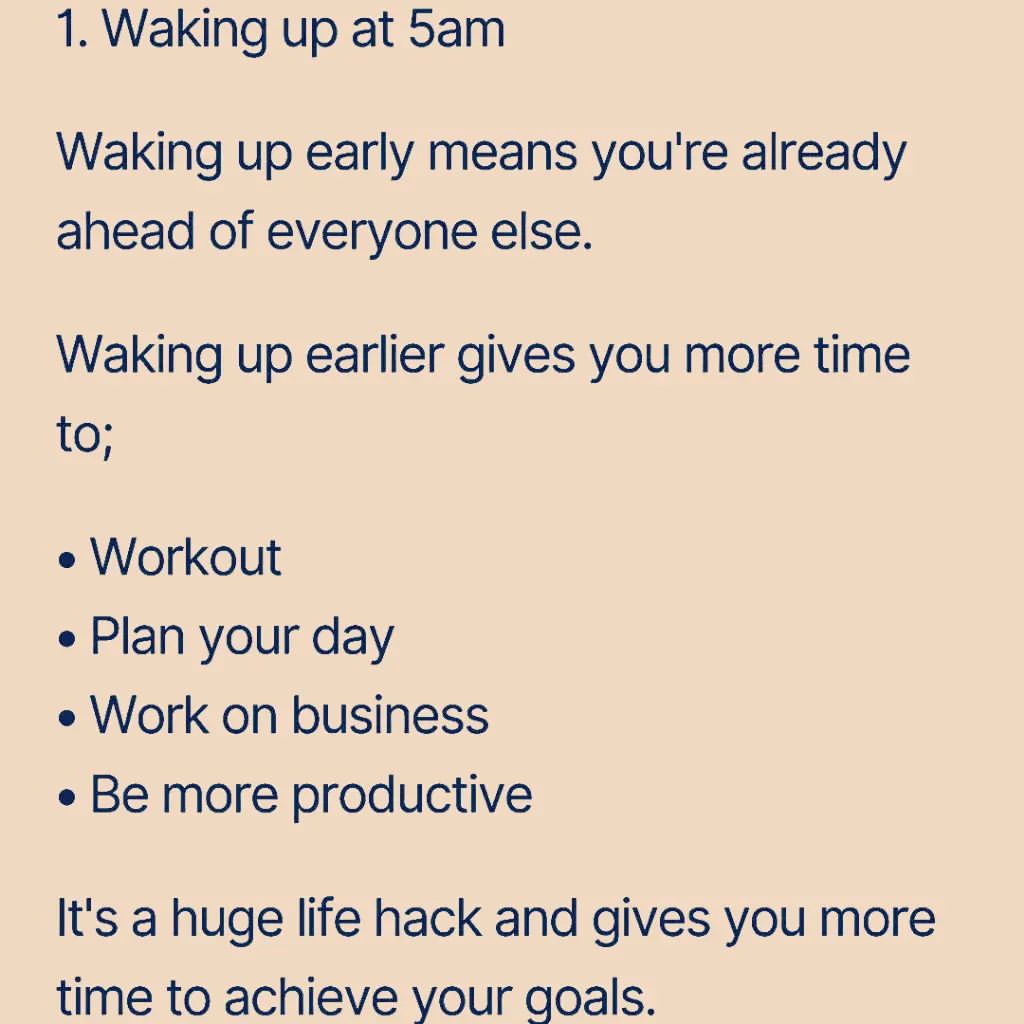 1. Waking up at 5am

Waking up early means you're already ahead of everyone else.

Waking up earlier gives you more time to;

• Workout
• Plan your day
• Work on business
• Be more productive

It's a huge life hack and gives you more time to achieve your goals.